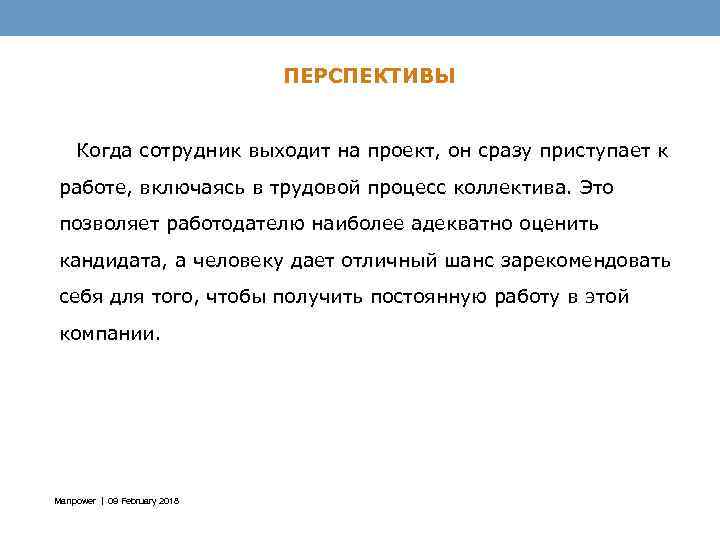 ПЕРСПЕКТИВЫ

Когда сотрудник выходит на проект, он сразу приступает к работе, включаясь в трудовой процесс коллектива. Это позволяет работодателю наиболее адекватно оценить кандидата, а человеку дает отличный шанс зарекомендовать себя для того, чтобы получить постоянную работу в этой компании.

Manpower | 09 February 2018